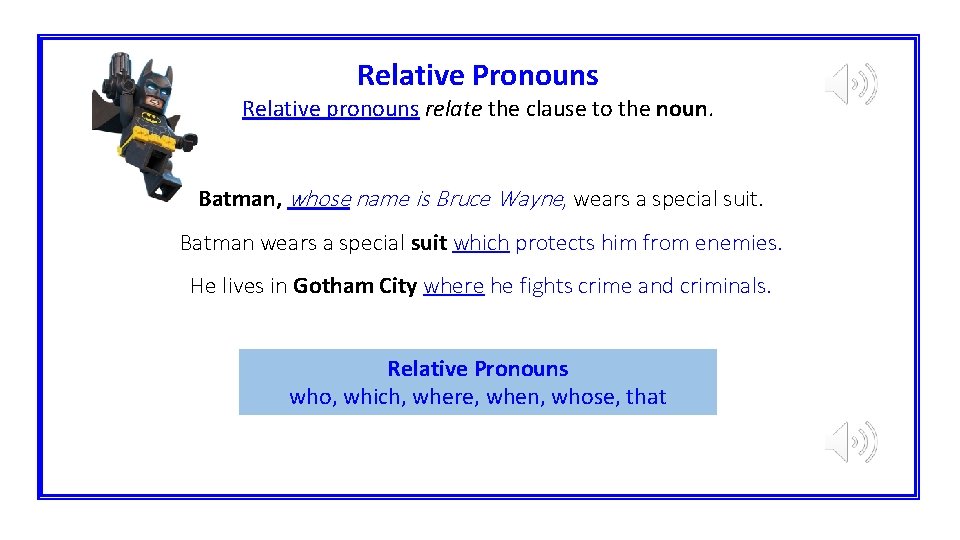 Relative Pronouns

Relative pronouns relate the clause to the noun.

Batman, whose name is Bruce Wayne, wears a special suit.

Batman wears a special suit which protects him from enemies.

He lives in Gotham City where he fights crime and criminals.

Relative Pronouns
who, which, where, when, whose, that